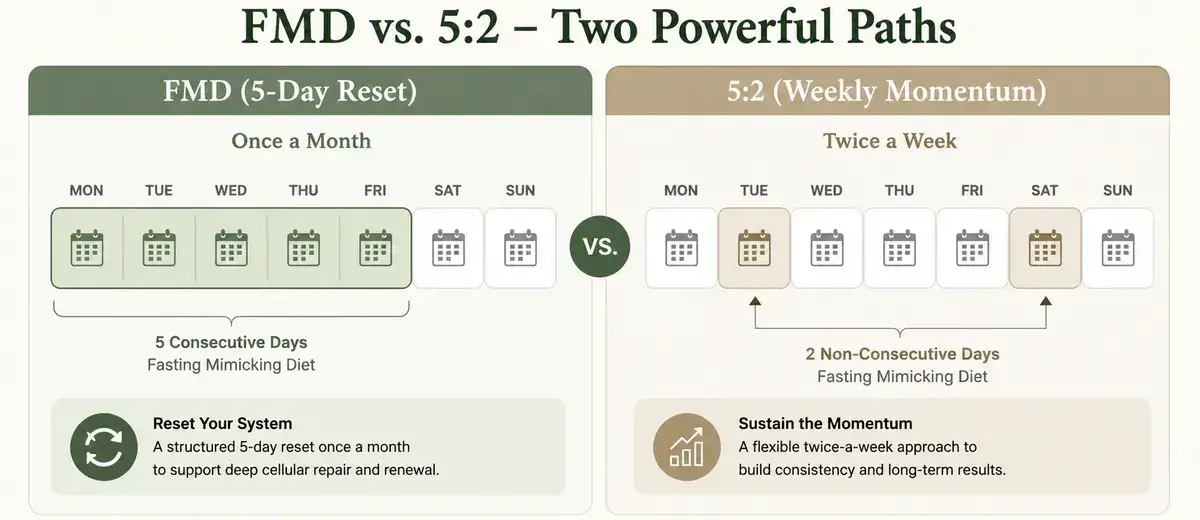 FMD vs. 5:2 – Two Powerful Paths

FMD (5-Day Reset)

Once a Month

MON TUE WED THU FRI SAT SUN

5 Consecutive Days
Fasting Mimicking Diet

Reset Your System
A structured 5-day reset once a month to support deep cellular repair and renewal.

VS.

5:2 (Weekly Momentum)

Twice a Week

MON TUE WED THU FRI SAT SUN

2 Non-Consecutive Days
Fasting Mimicking Diet

Sustain the Momentum
A flexible twice-a-week approach to build consistency and long-term results.